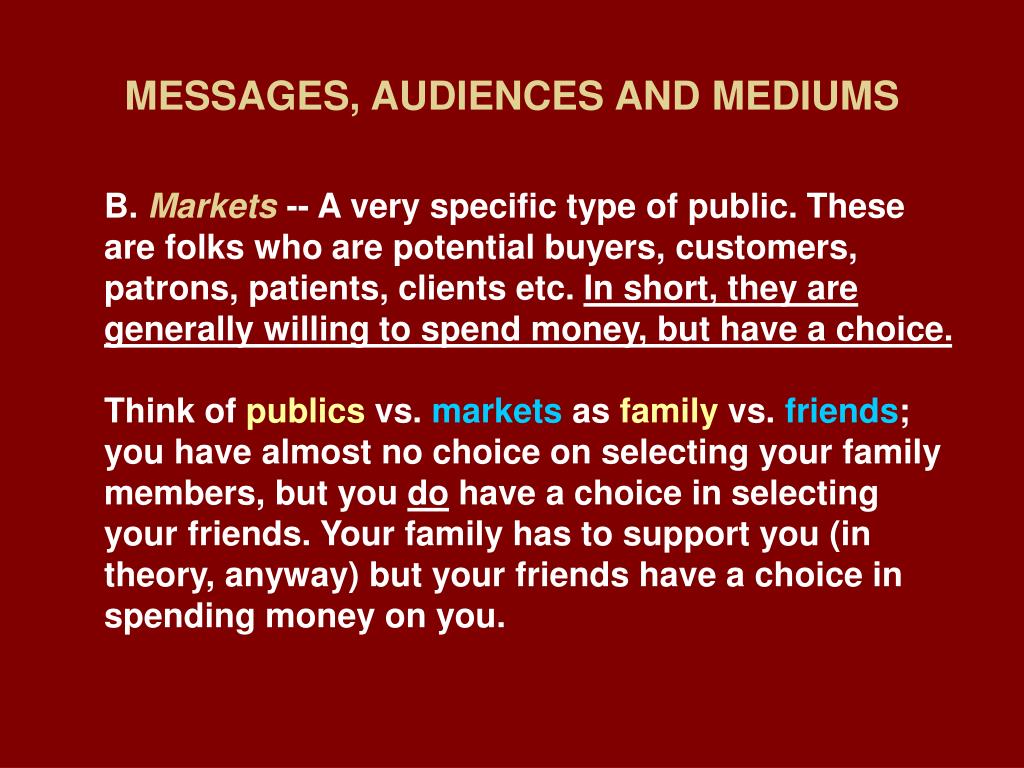 MESSAGES, AUDIENCES AND MEDIUMS

B. Markets -- A very specific type of public. These are folks who are potential buyers, customers, patrons, patients, clients etc. In short, they are generally willing to spend money, but have a choice.

Think of publics vs. markets as family vs. friends; you have almost no choice on selecting your family members, but you do have a choice in selecting your friends. Your family has to support you (in theory, anyway) but your friends have a choice in spending money on you.